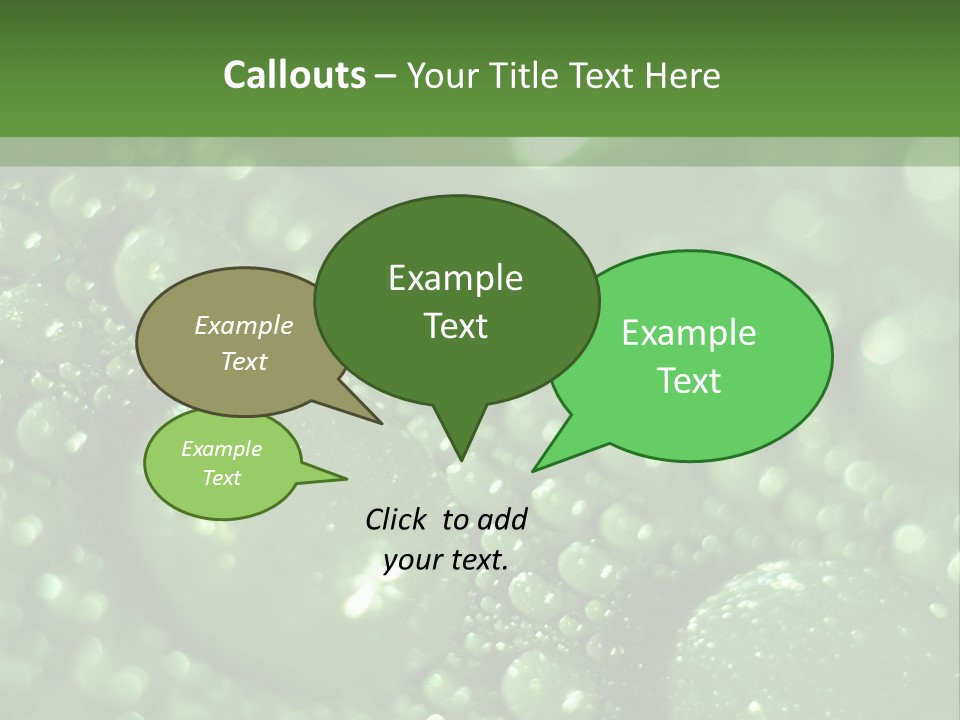 Callouts – Your Title Text Here

Example Text

Example Text

Example Text

Example Text

Click to add your text.